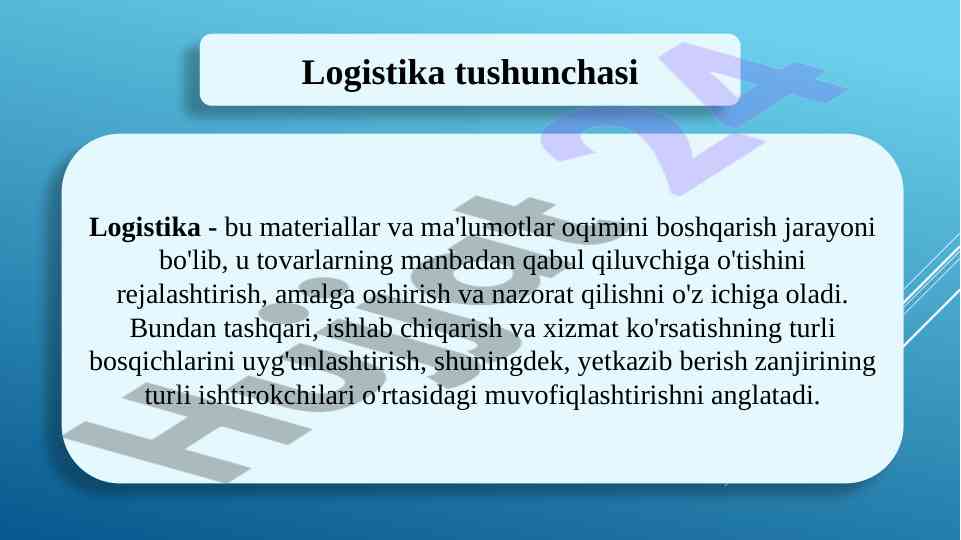 Logistika tushunchasi

Logistika - bu materiallar va ma'lumotlar oqimini boshqarish jarayoni bo'lib, u tovarlarning manbadan qabul qiluvchiga o'tishini rejalashtirish, amalga oshirish va nazorat qilishni o'z ichiga oladi. Bundan tashqari, ishlab chiqarish va xizmat ko'rsatishning turli bosqichlarini uyg'unlashtirish, shuningdek, yetkazib berish zanjirining turli ishtirokchilari o'rtasidagi muvofiqlashtirishni anglatadi.

Hujjat 24